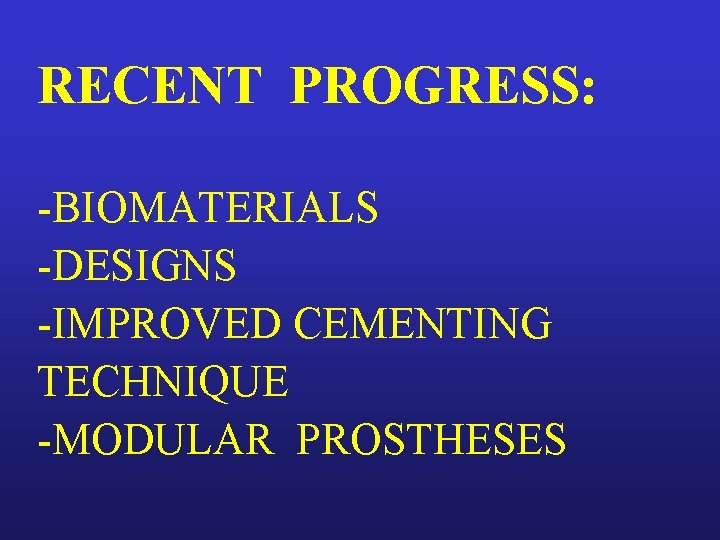 RECENT PROGRESS:

-BIOMATERIALS
-DESIGNS
-IMPROVED CEMENTING TECHNIQUE
-MODULAR PROSTHESES